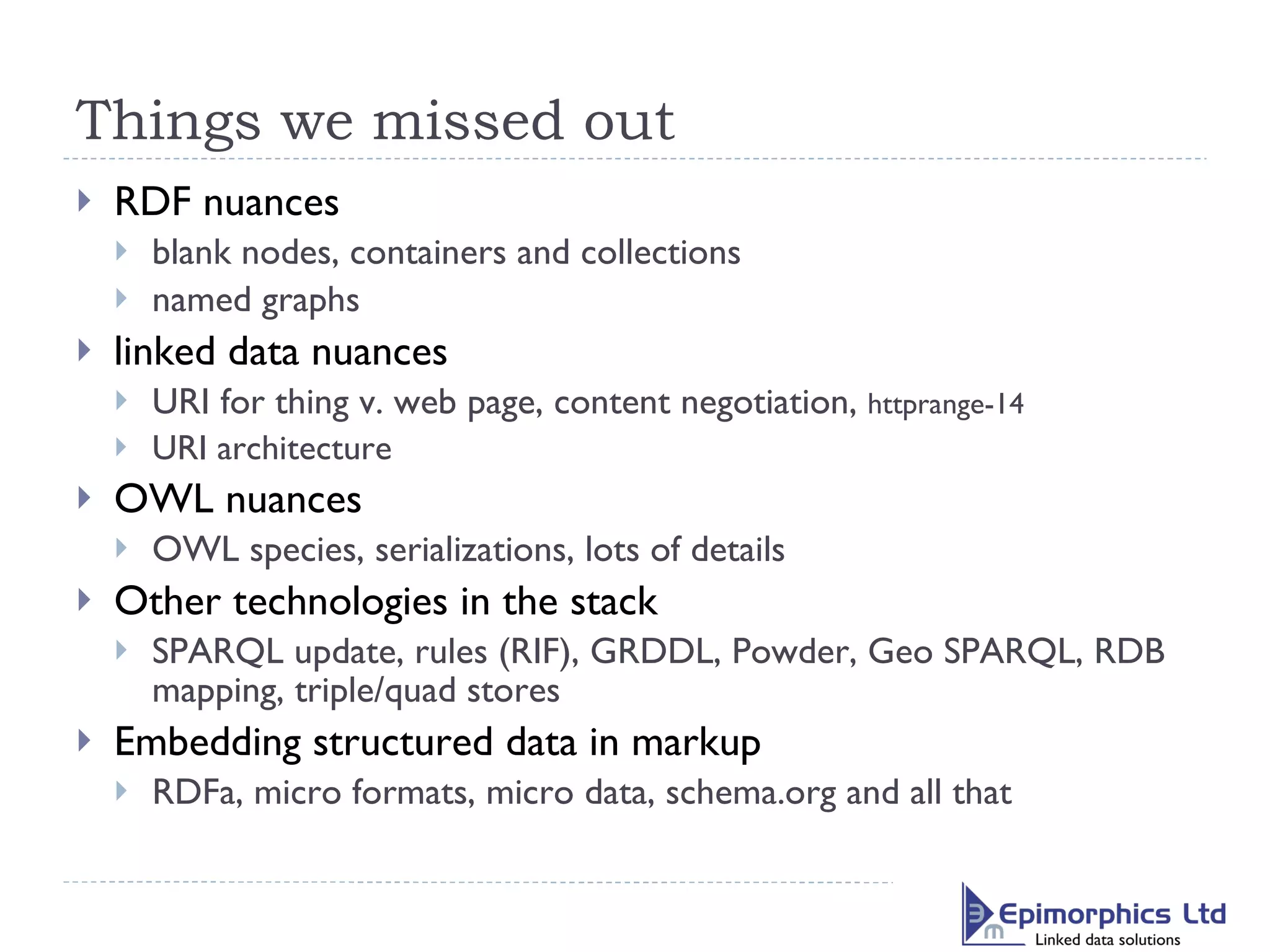 Things we missed out

RDF nuances
blank nodes, containers and collections
named graphs
linked data nuances
URI for thing v. web page, content negotiation, httprange-14
URI architecture
OWL nuances
OWL species, serializations, lots of details
Other technologies in the stack
SPARQL update, rules (RIF), GRDDL, Powder, Geo SPARQL, RDB mapping, triple/quad stores
Embedding structured data in markup
RDFa, micro formats, micro data, schema.org and all that

Epimorphics Ltd
Linked data solutions